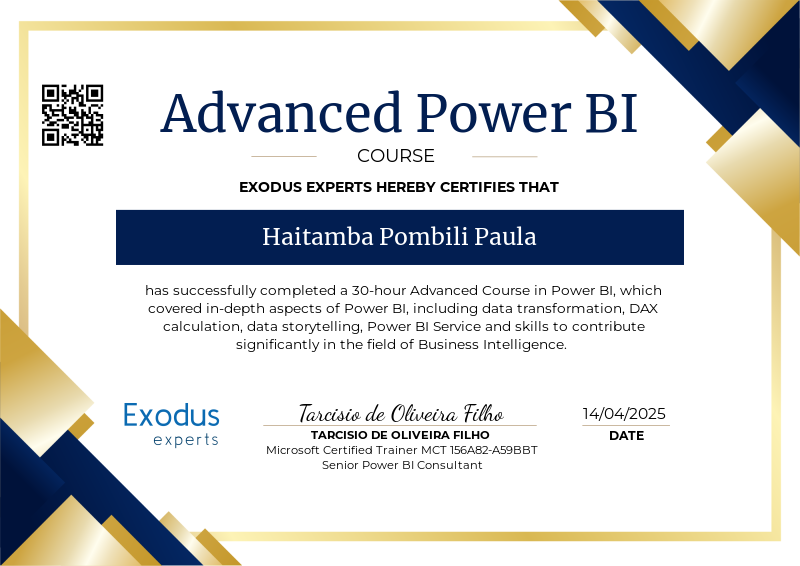 Advanced Power BI

COURSE

EXODUS EXPERTS HEREBY CERTIFIES THAT

Haitamba Pombili Paula

has successfully completed a 30-hour Advanced Course in Power BI, which covered in-depth aspects of Power BI, including data transformation, DAX calculation, data storytelling, Power BI Service and skills to contribute significantly in the field of Business Intelligence.

Exodus experts

Tarcisio de Oliveira Filho
TARCISIO DE OLIVEIRA FILHO
Microsoft Certified Trainer MCT 156A82-A59BBT
Senior Power BI Consultant

14/04/2025
DATE